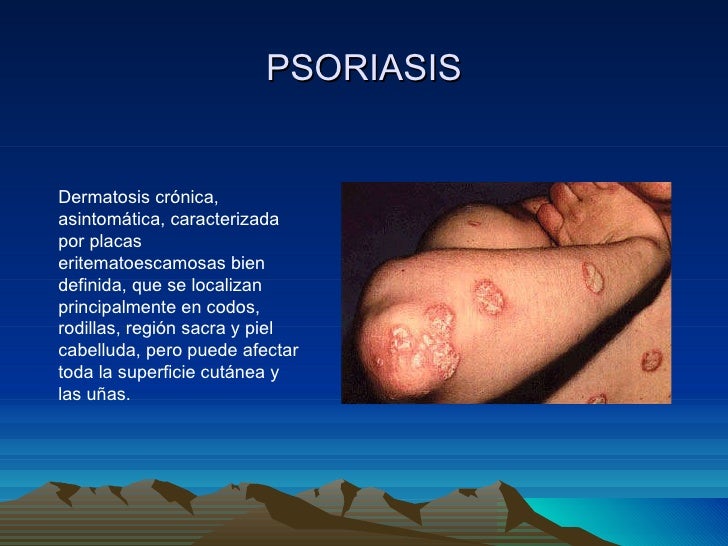 PSORIASIS

Dermatosis crónica, asintomática, caracterizada por placas eritematoescamosas bien definida, que se localizan principalmente en codos, rodillas, región sacra y piel cabelluda, pero puede afectar toda la superficie cutánea y las uñas.